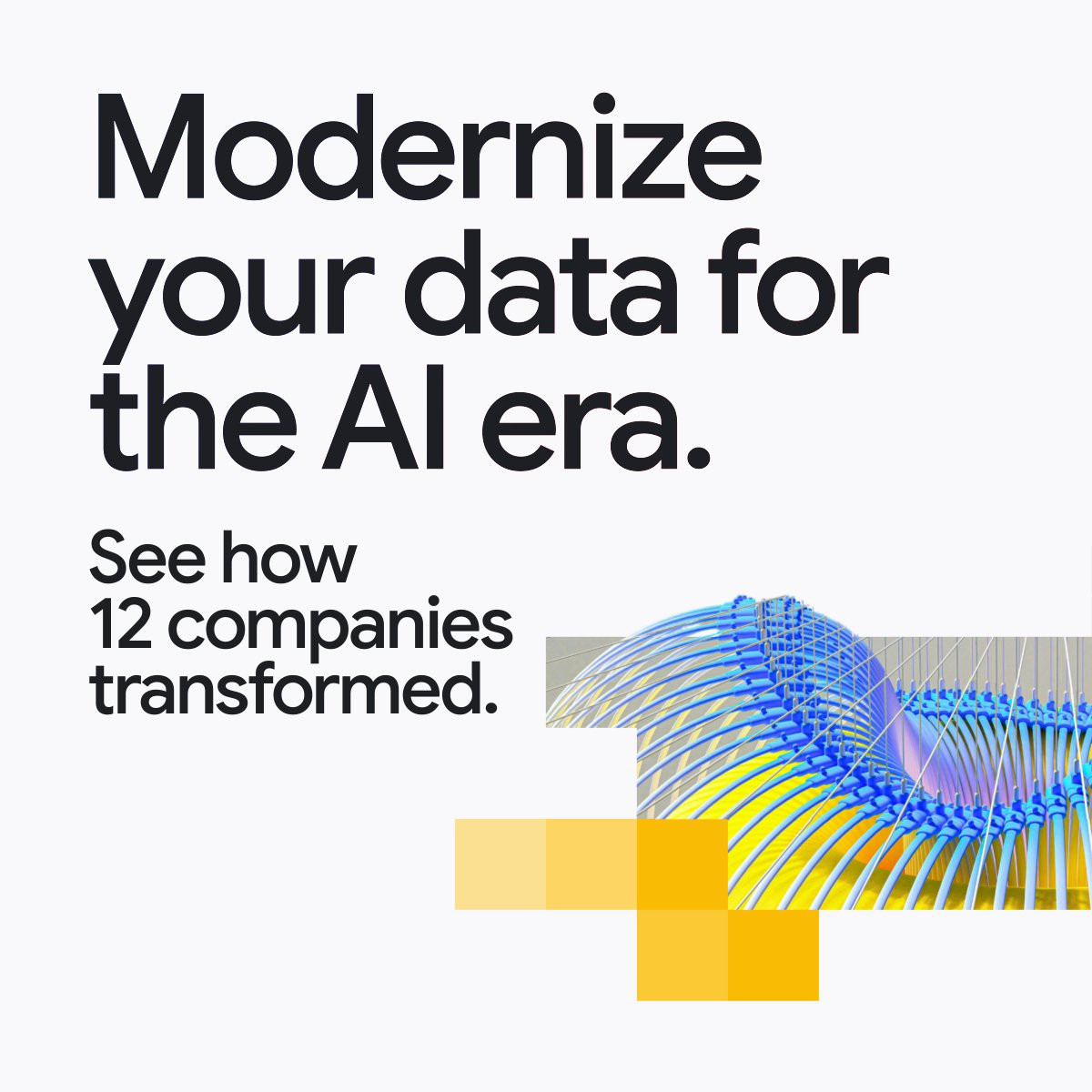 Modernize your data for the AI era.

See how 12 companies transformed.